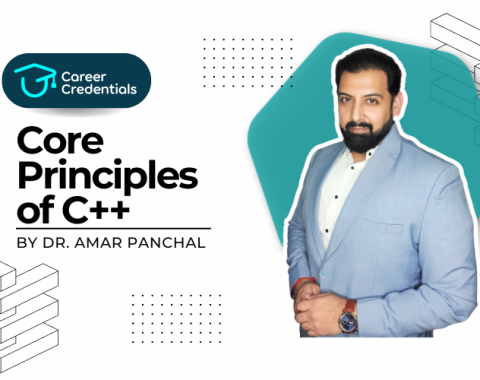 Career Credentials

Core Principles of C++

BY DR. AMAR PANCHAL